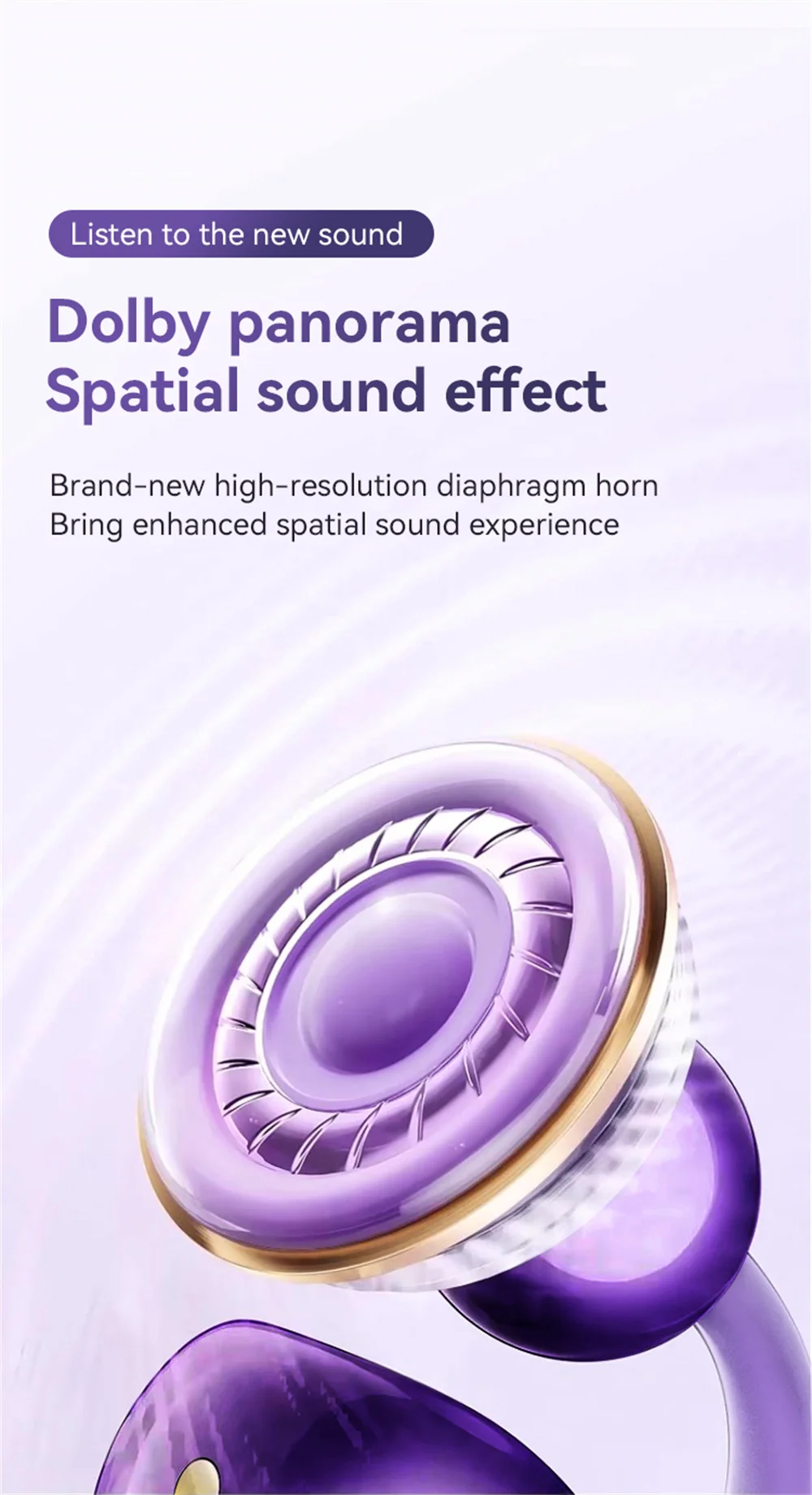 Listen to the new sound

Dolby panorama
Spatial sound effect

Brand-new high-resolution diaphragm horn
Bring enhanced spatial sound experience